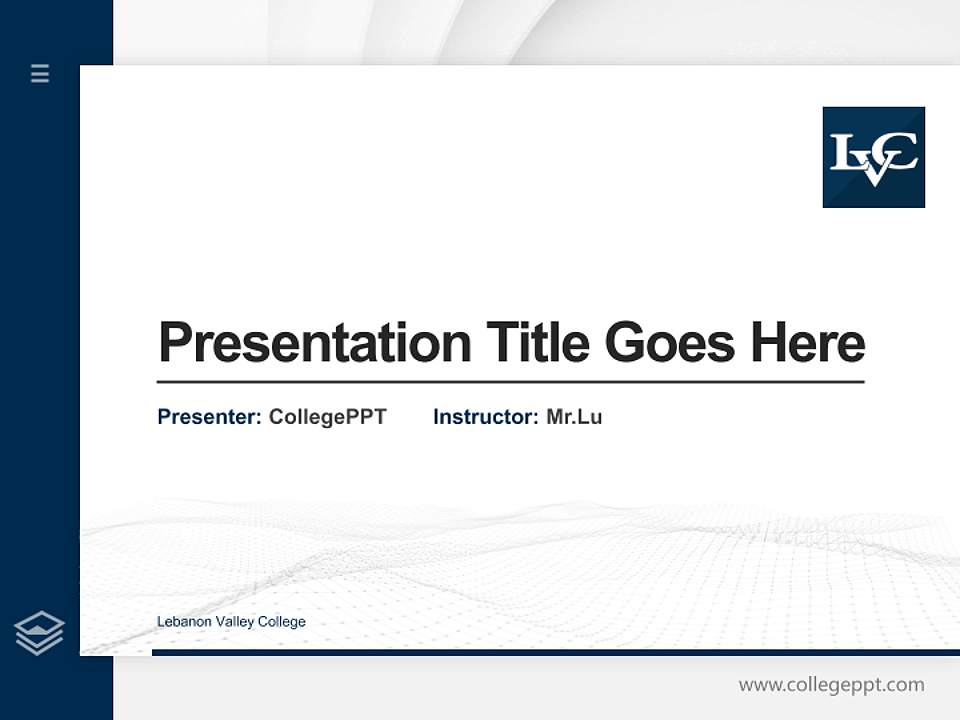 LVC

Presentation Title Goes Here

Presenter: CollegePPT Instructor: Mr.Lu

Lebanon Valley College

www.collegeppt.com